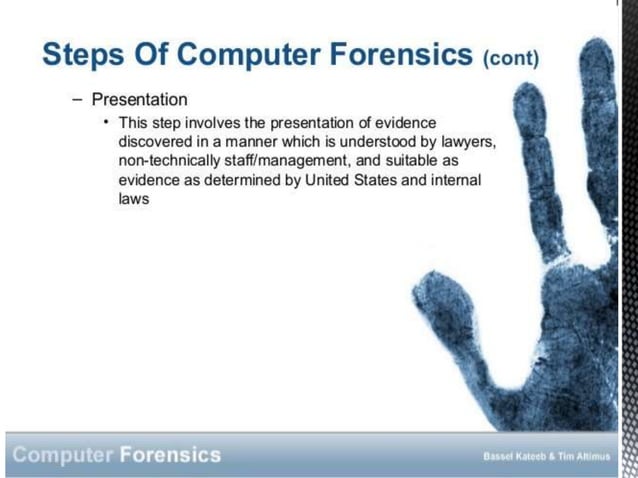 Steps Of Computer Forensics (cont)

– Presentation

• This step involves the presentation of evidence discovered in a manner which is understood by lawyers, non-technically staff/management, and suitable as evidence as determined by United States and internal laws

Computer Forensics

Bassel Kateeb & Tim Altimus